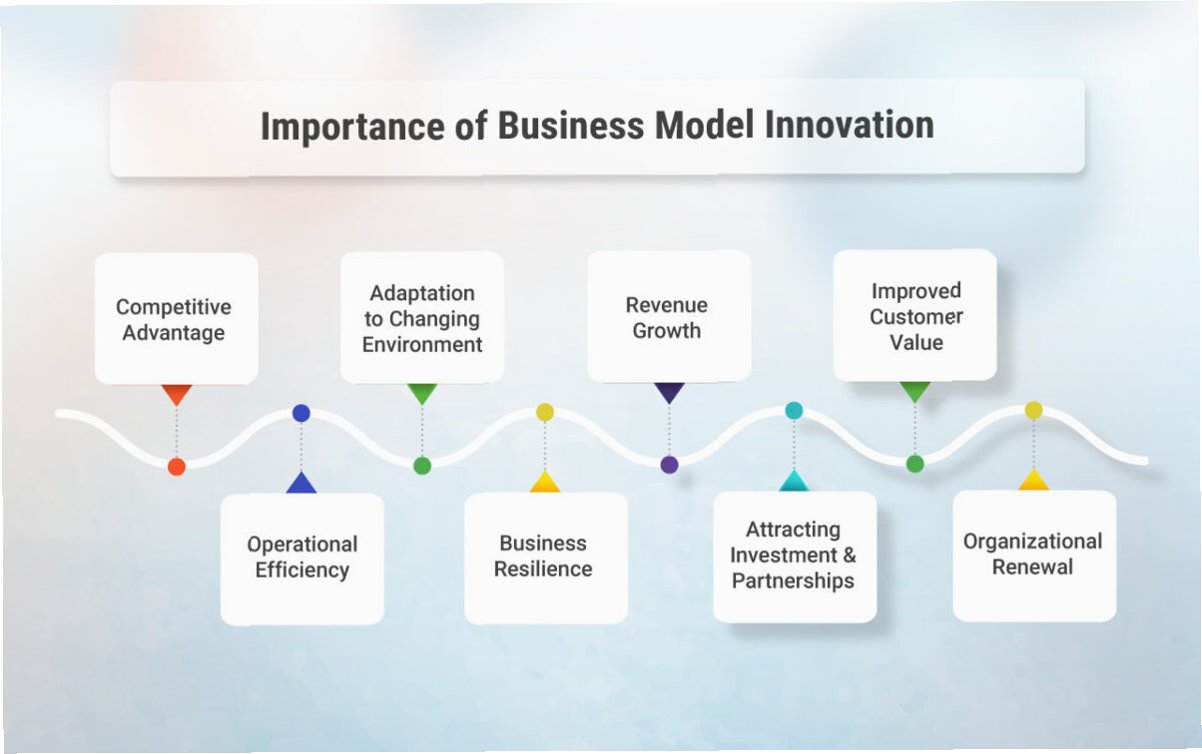 Importance of Business Model Innovation

Competitive Advantage

Operational Efficiency

Adaptation to Changing Environment

Business Resilience

Revenue Growth

Attracting Investment & Partnerships

Improved Customer Value

Organizational Renewal